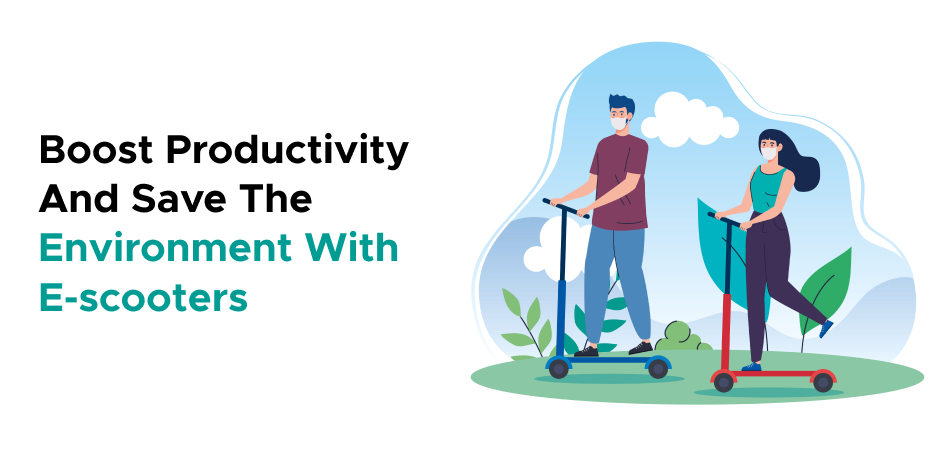 Boost Productivity And Save The Environment With E-scooters